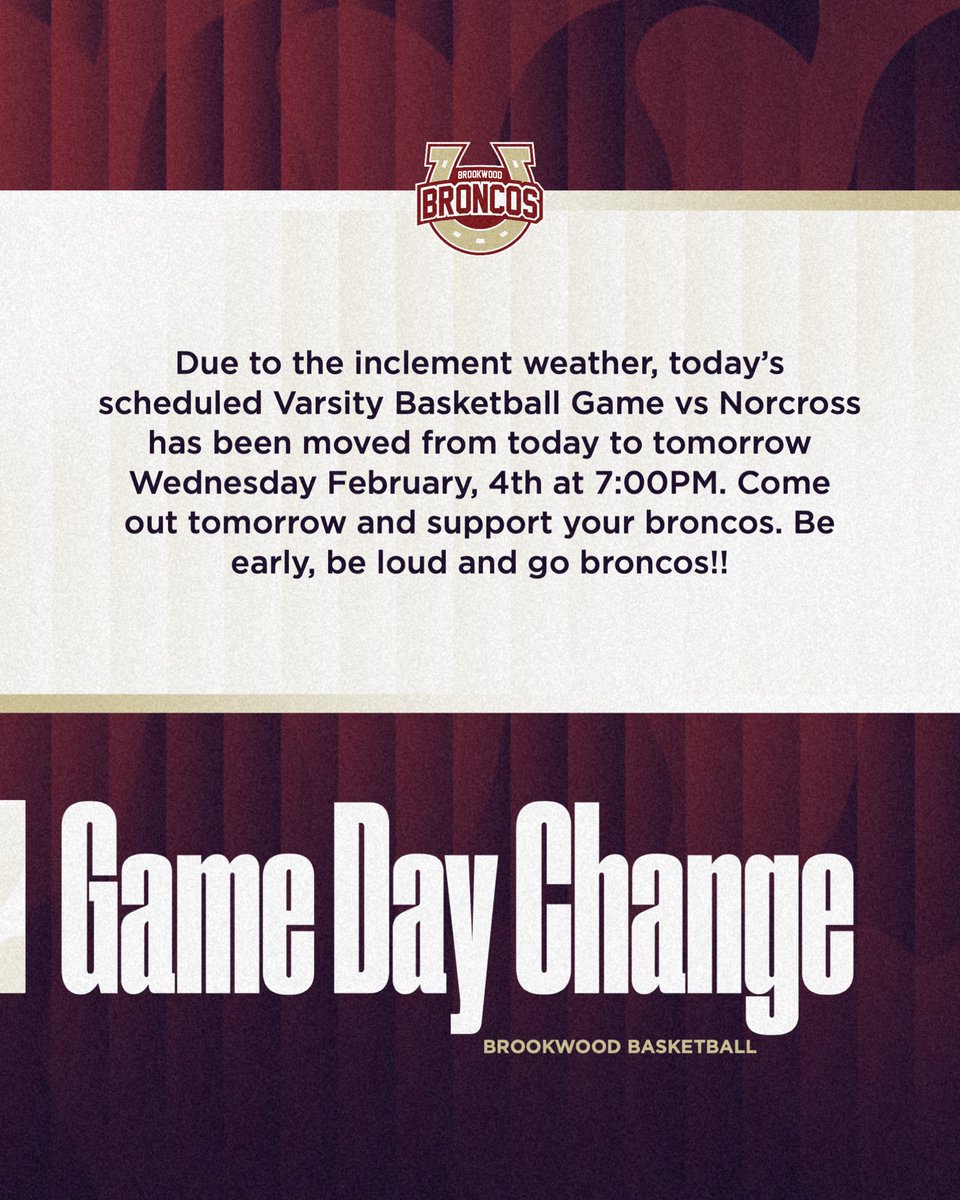 BROOKWOOD
BRONCOS

Due to the inclement weather, today's scheduled Varsity Basketball Game vs Norcross has been moved from today to tomorrow Wednesday February, 4th at 7:00PM. Come out tomorrow and support your broncos. Be early, be loud and go broncos!!

Game Day Change

BROOKWOOD BASKETBALL